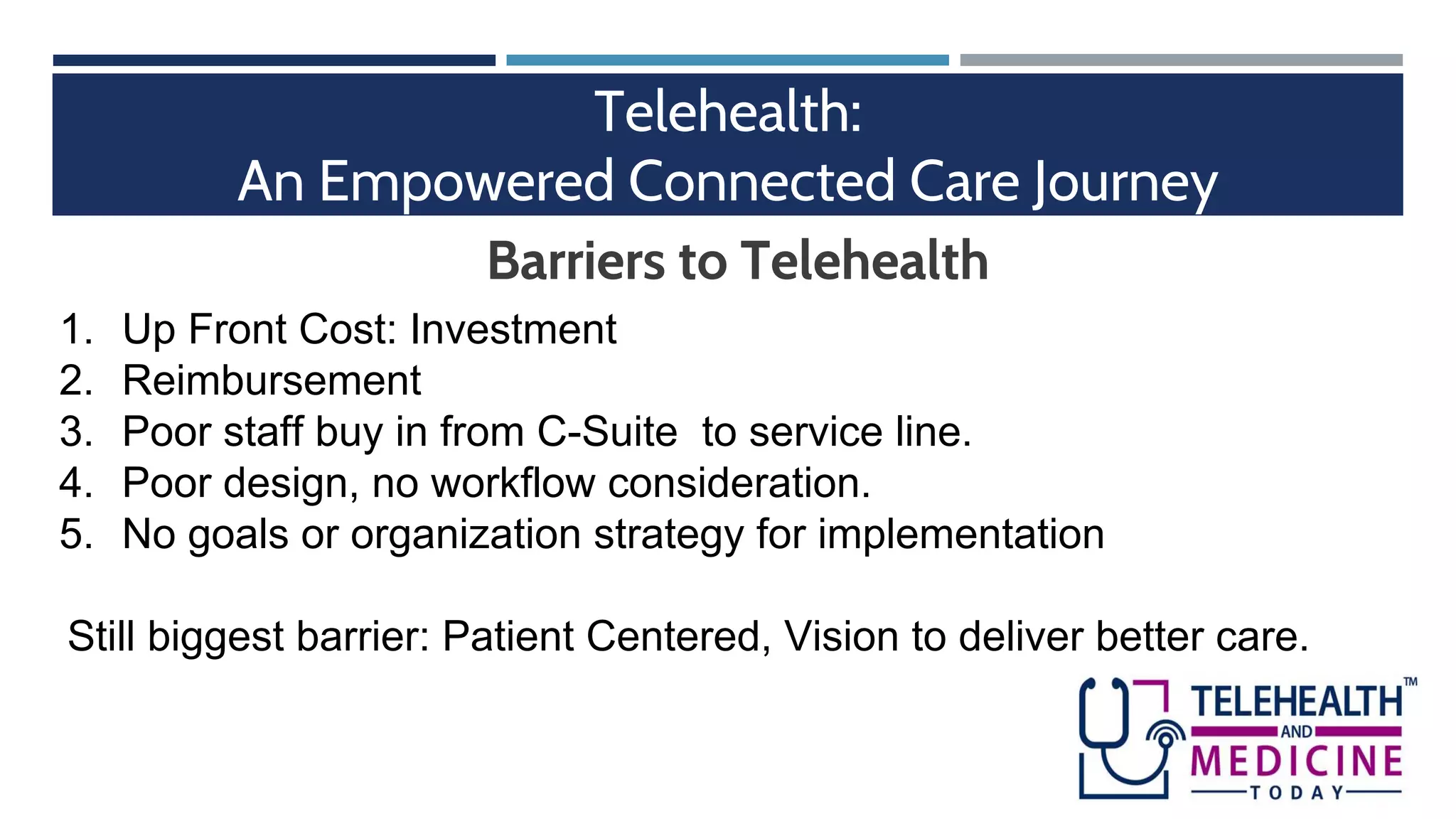 Telehealth:
An Empowered Connected Care Journey

Barriers to Telehealth

1. Up Front Cost: Investment
2. Reimbursement
3. Poor staff buy in from C-Suite  to service line.
4. Poor design, no workflow consideration.
5. No goals or organization strategy for implementation

Still biggest barrier: Patient Centered, Vision to deliver better care.

TELEHEALTH™
AND
MEDICINE
TODAY